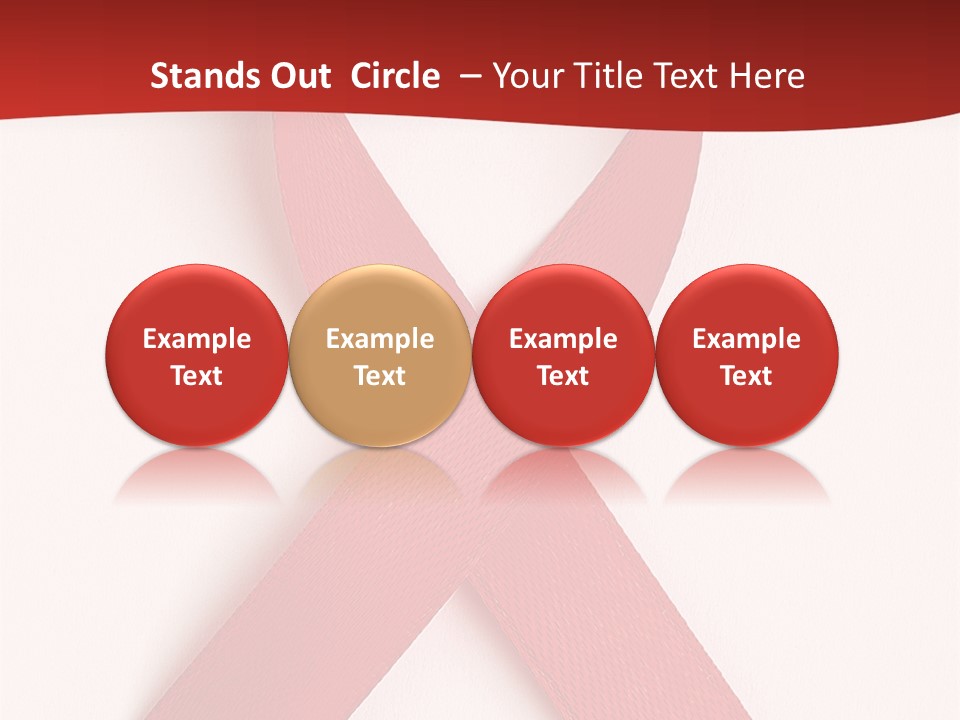 Stands Out Circle – Your Title Text Here

Example Text

Example Text

Example Text

Example Text